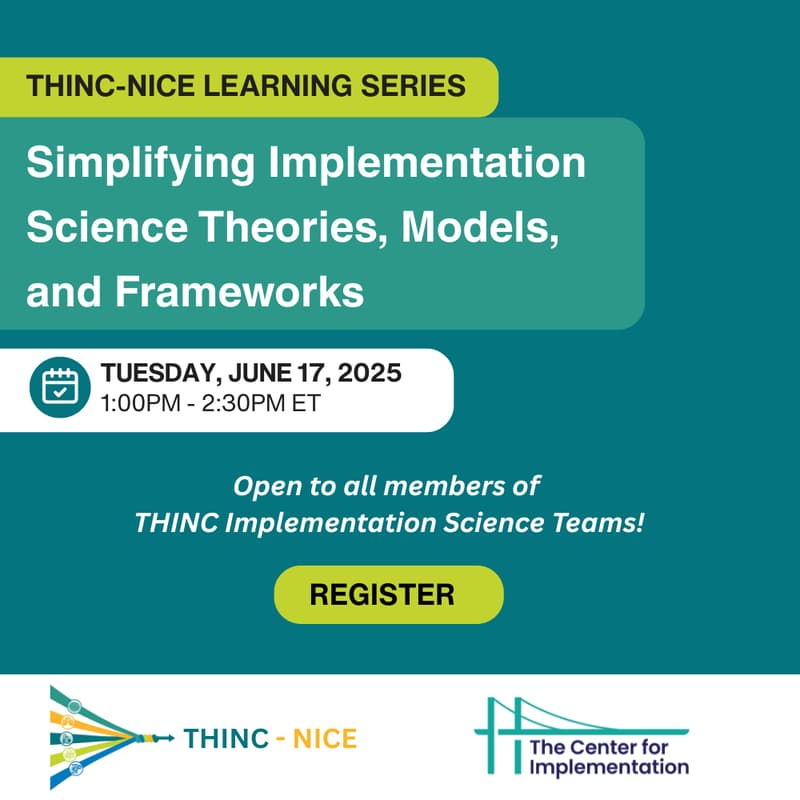 THINC-NICE LEARNING SERIES

Simplifying Implementation Science Theories, Models, and Frameworks

TUESDAY, JUNE 17, 2025
1:00PM - 2:30PM ET

Open to all members of THINC Implementation Science Teams!

REGISTER

THINC - NICE

The Center for Implementation